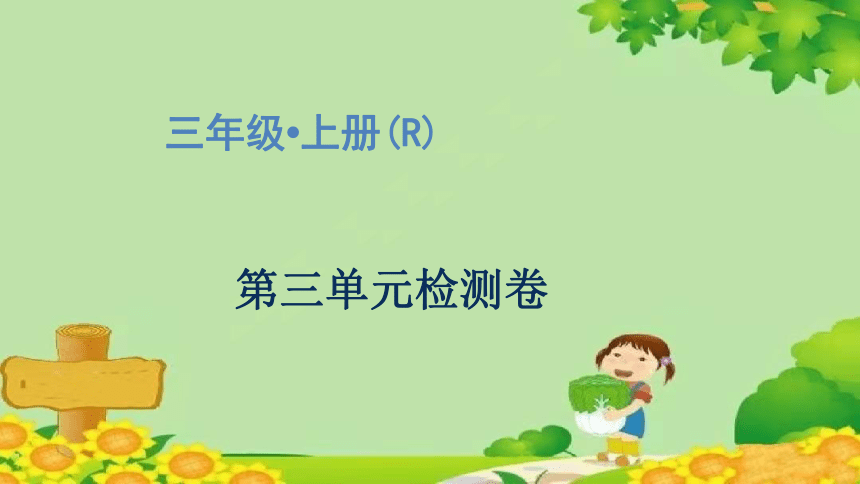 三年级•上册(R)

第三单元检测卷